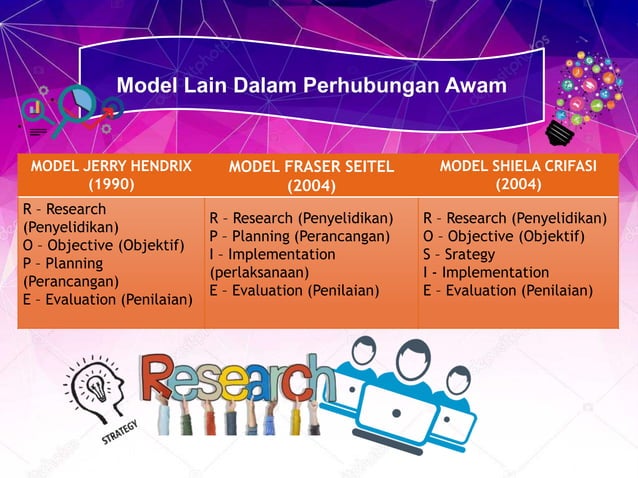 Model Lain Dalam Perhubungan Awam

| MODEL JERRY HENDRIX (1990) | MODEL FRASER SEITEL (2004) | MODEL SHIELA CRIFASI (2004) |
|---|---|---|
| R – Research (Penyelidikan) O – Objective (Objektif) P – Planning (Perancangan) E – Evaluation (Penilaian) | R – Research (Penyelidikan) P – Planning (Perancangan) I – Implementation (perlaksanaan) E – Evaluation (Penilaian) | R – Research (Penyelidikan) O – Objective (Objektif) S – Srategy I – Implementation E – Evaluation (Penilaian) |

STRATEGY

Research